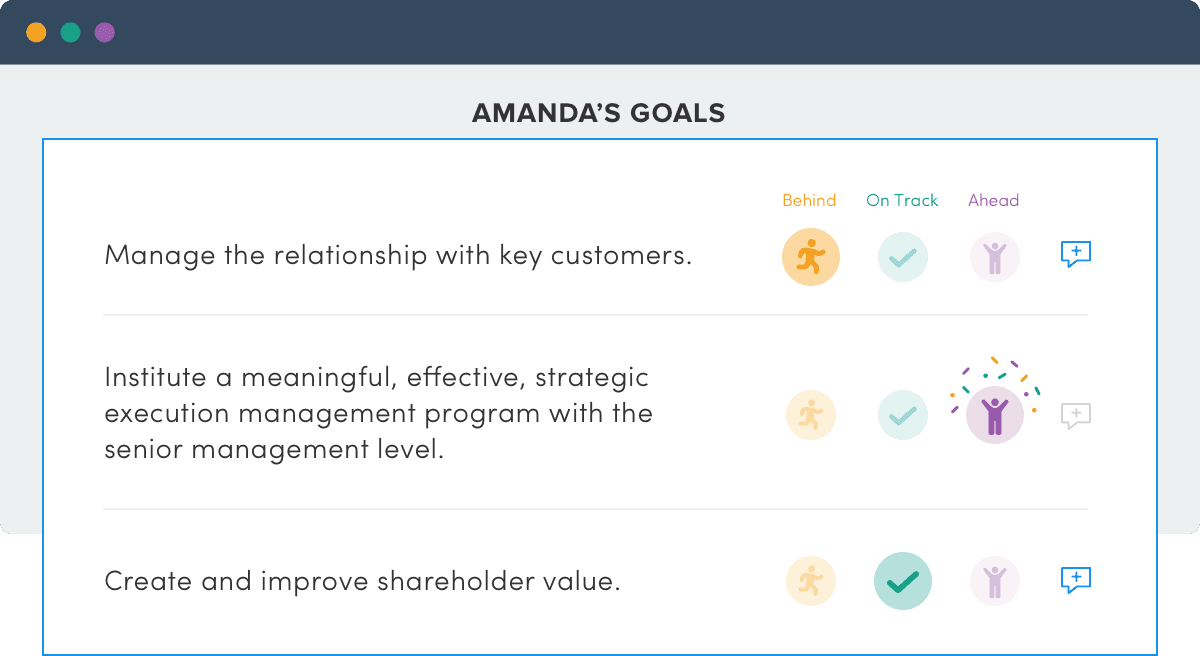 AMANDA'S GOALS

Behind On Track Ahead

Manage the relationship with key customers.

Institute a meaningful, effective, strategic execution management program with the senior management level.

Create and improve shareholder value.